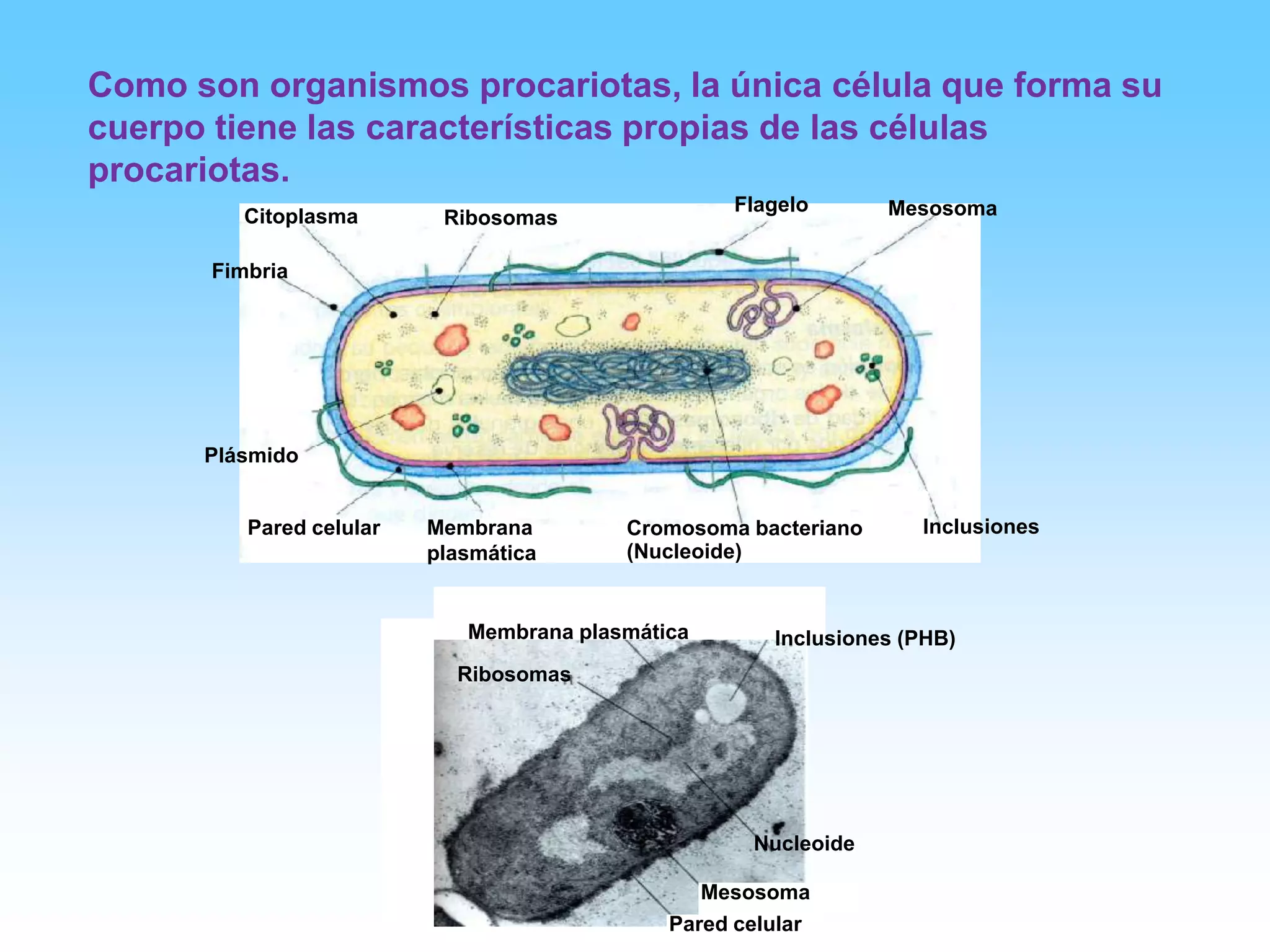 Como son organismos procariotas, la única célula que forma su cuerpo tiene las características propias de las células procariotas.

Citoplasma
Ribosomas
Flagelo
Mesosoma
Fimbria
Plásmido
Pared celular
Membrana plasmática
Cromosoma bacteriano (Nucleoide)
Inclusiones

Membrana plasmática
Inclusiones (PHB)
Ribosomas
Nucleoide
Mesosoma
Pared celular